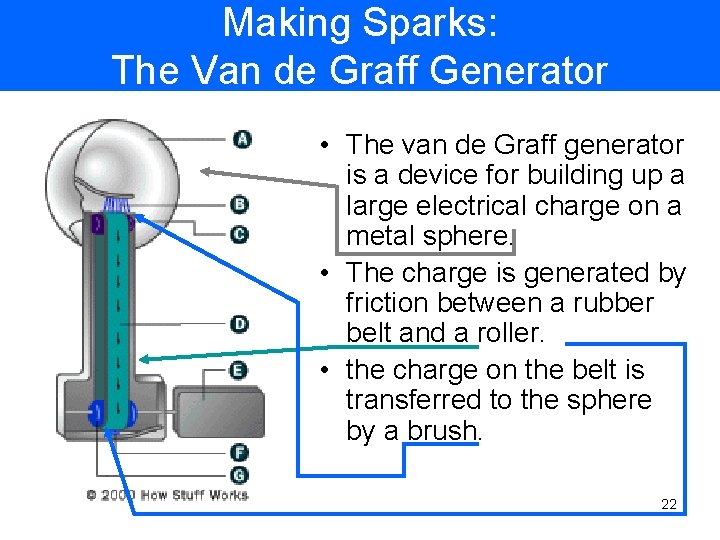 Making Sparks:
The Van de Graff Generator

A
B
C
D
E
F
G

© 2000 How Stuff Works

• The van de Graff generator is a device for building up a large electrical charge on a metal sphere.

• The charge is generated by friction between a rubber belt and a roller.

• the charge on the belt is transferred to the sphere by a brush.

22